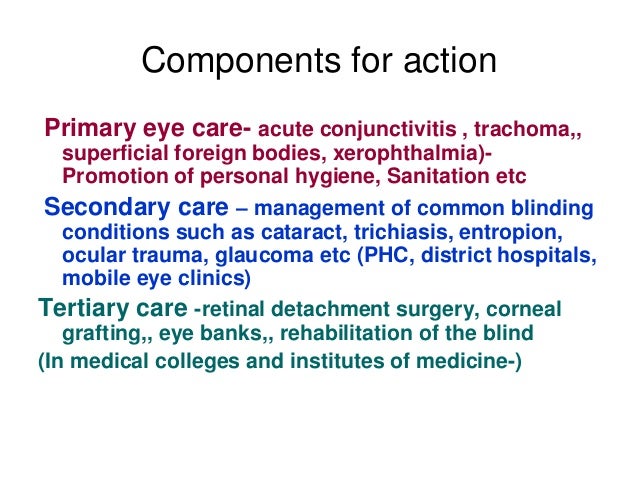 Components for action

Primary eye care- acute conjunctivitis , trachoma,, superficial foreign bodies, xerophthalmia)- Promotion of personal hygiene, Sanitation etc

Secondary care – management of common blinding conditions such as cataract, trichiasis, entropion, ocular trauma, glaucoma etc (PHC, district hospitals, mobile eye clinics)

Tertiary care -retinal detachment surgery, corneal grafting,, eye banks,, rehabilitation of the blind

(In medical colleges and institutes of medicine-)